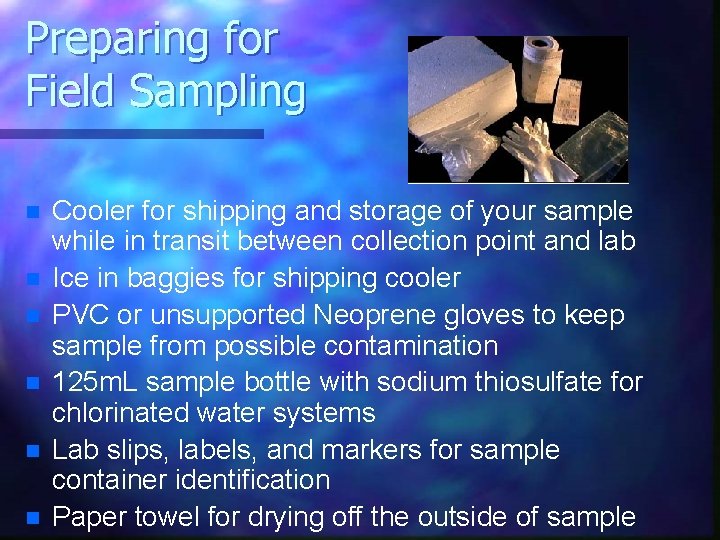 Preparing for Field Sampling

- Cooler for shipping and storage of your sample while in transit between collection point and lab
- Ice in baggies for shipping cooler
- PVC or unsupported Neoprene gloves to keep sample from possible contamination
- 125mL sample bottle with sodium thiosulfate for chlorinated water systems
- Lab slips, labels, and markers for sample container identification
- Paper towel for drying off the outside of sample